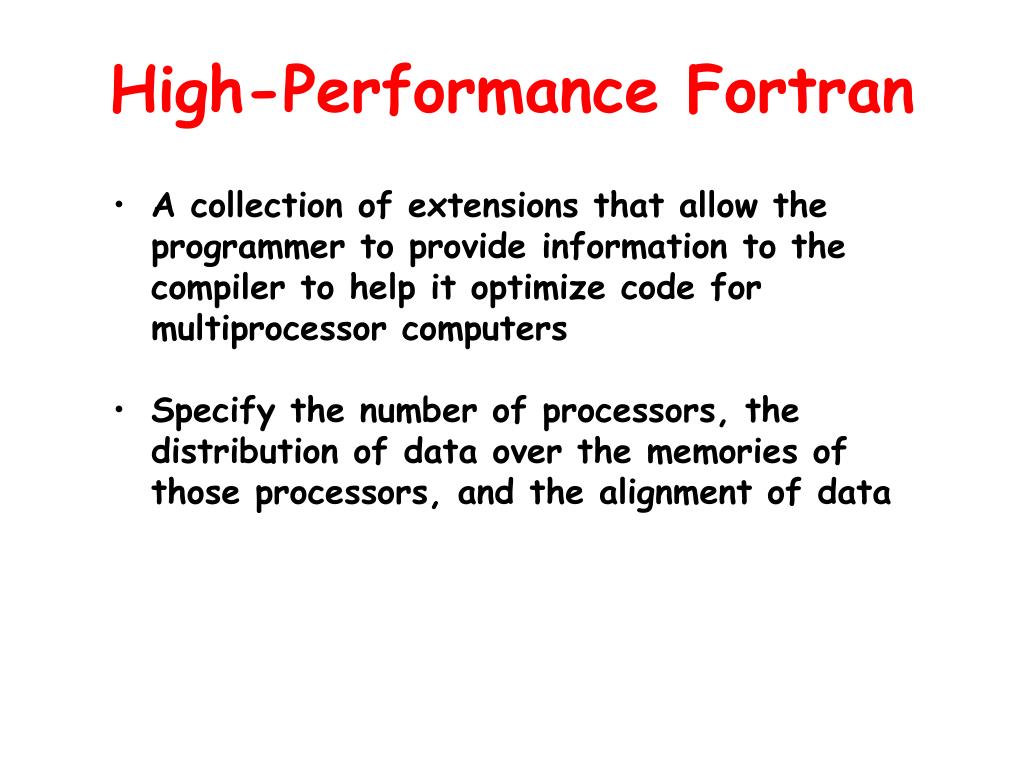 High-Performance Fortran

• A collection of extensions that allow the programmer to provide information to the compiler to help it optimize code for multiprocessor computers

• Specify the number of processors, the distribution of data over the memories of those processors, and the alignment of data